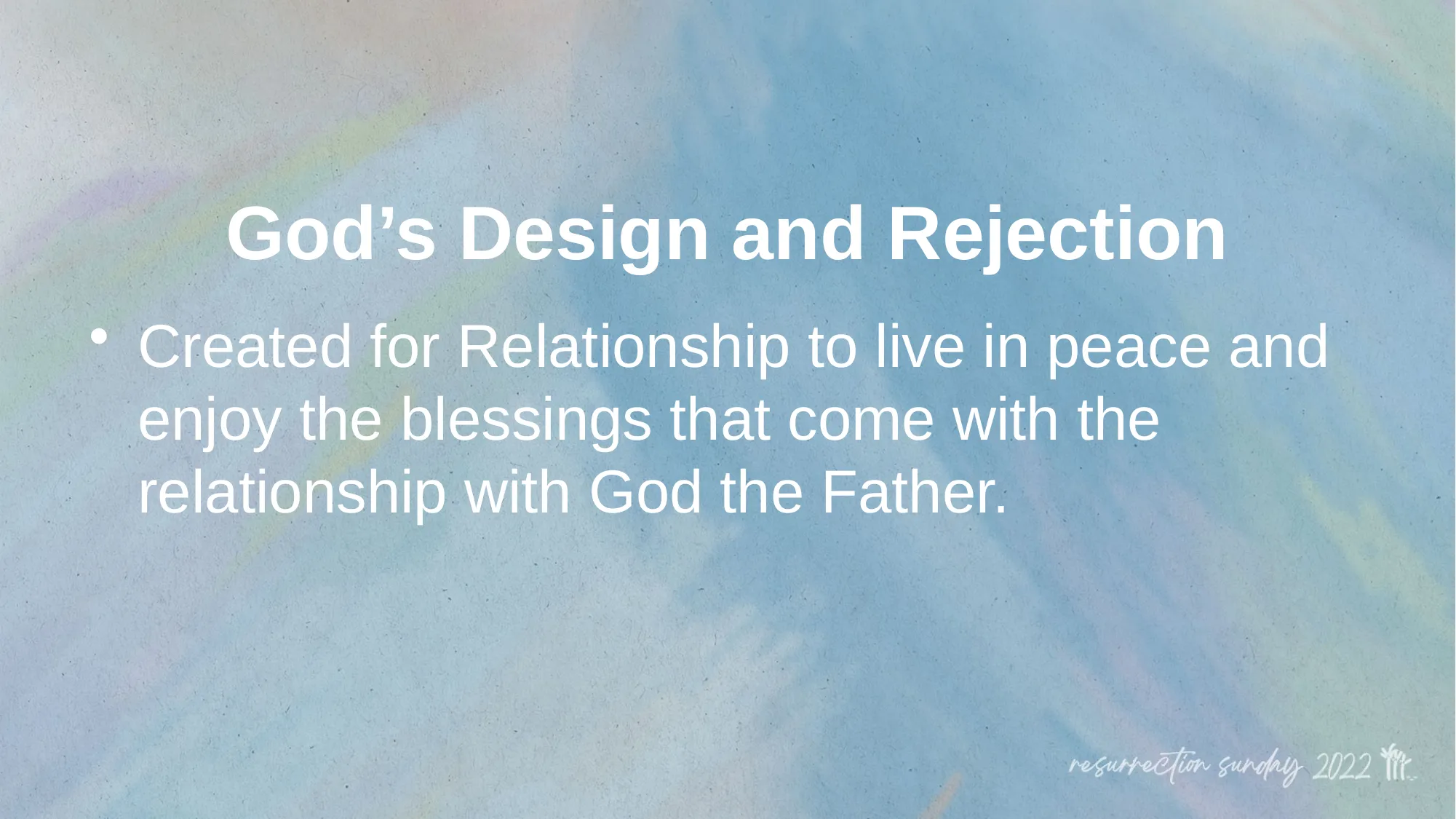 God’s Design and Rejection

• Created for Relationship to live in peace and enjoy the blessings that come with the relationship with God the Father.

resurrection sunday 2022